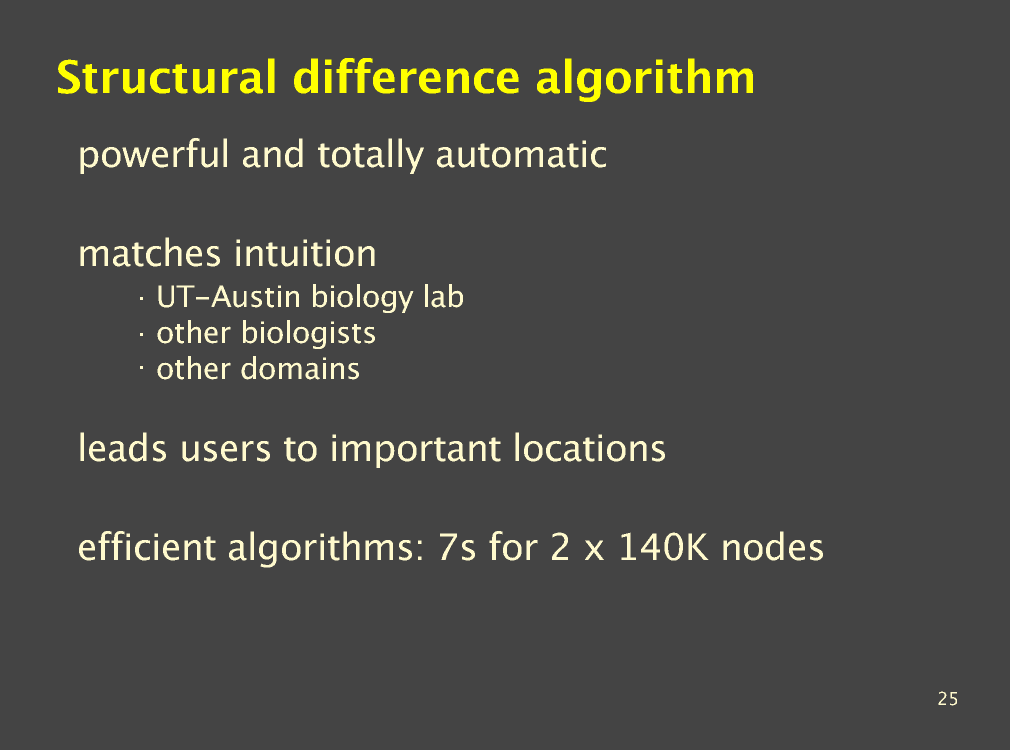 Structural difference algorithm

powerful and totally automatic

matches intuition
· UT-Austin biology lab
· other biologists
· other domains

leads users to important locations

efficient algorithms: 7s for 2 x 140K nodes

25